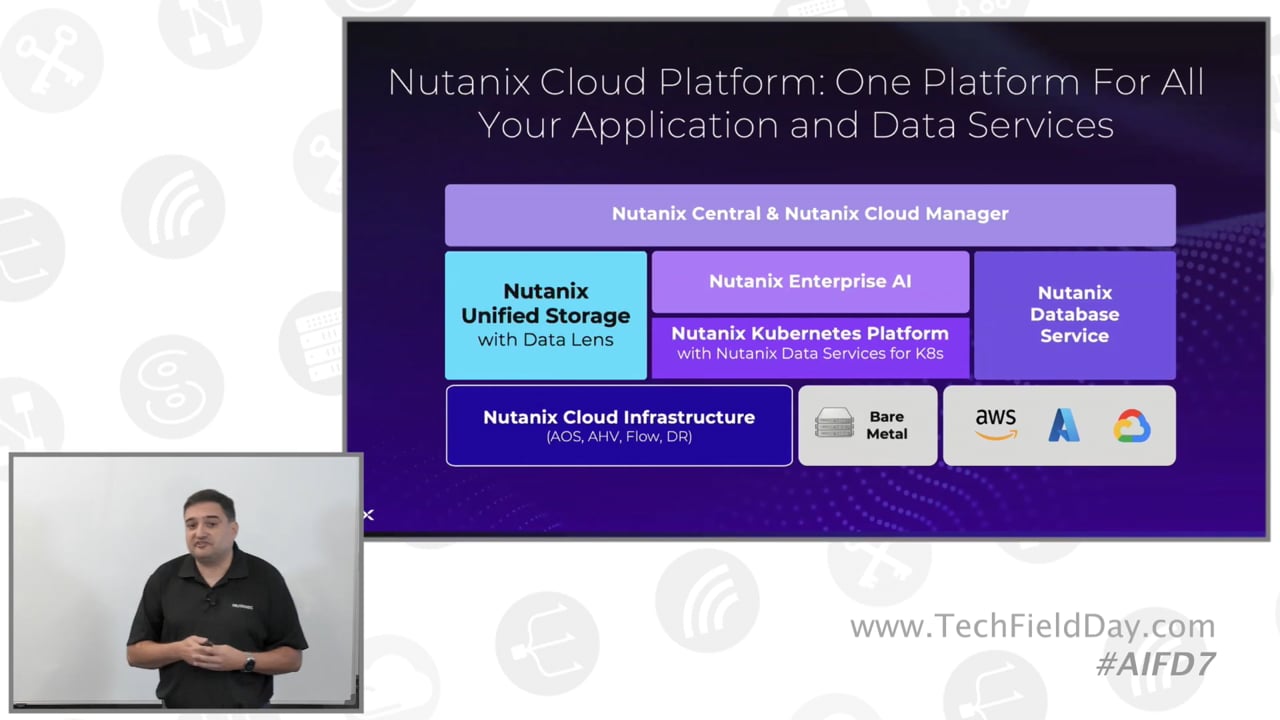 Nutanix Cloud Platform: One Platform For All Your Application and Data Services

Nutanix Central & Nutanix Cloud Manager

Nutanix Unified Storage with Data Lens

Nutanix Enterprise AI

Nutanix Kubernetes Platform with Nutanix Data Services for K8s

Nutanix Database Service

Nutanix Cloud Infrastructure (AOS, AHV, Flow, DR)

Bare Metal

aws

www.TechFieldDay.com
#AIFD7